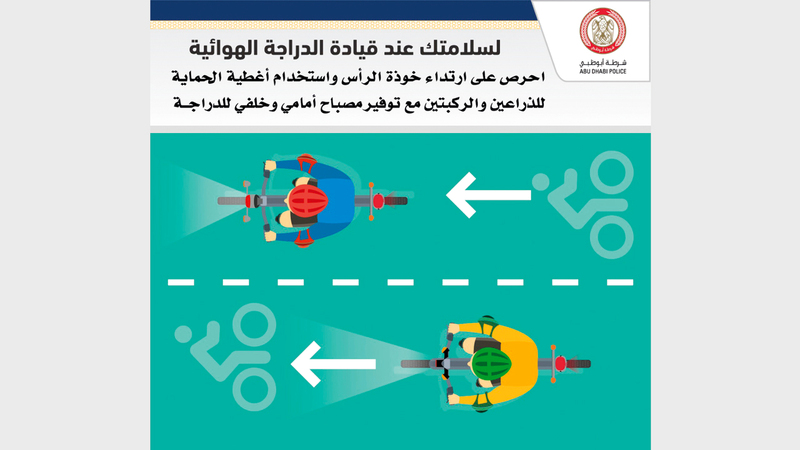 شرطة أبوظبي
ABU DHABI POLICE

لسلامتك عند قيادة الدراجة الهوائية
احرص على ارتداء خوذة الرأس واستخدام أغطية الحماية للذراعين والركبتين مع توفير مصباح أمامي وخلفي للدراجة